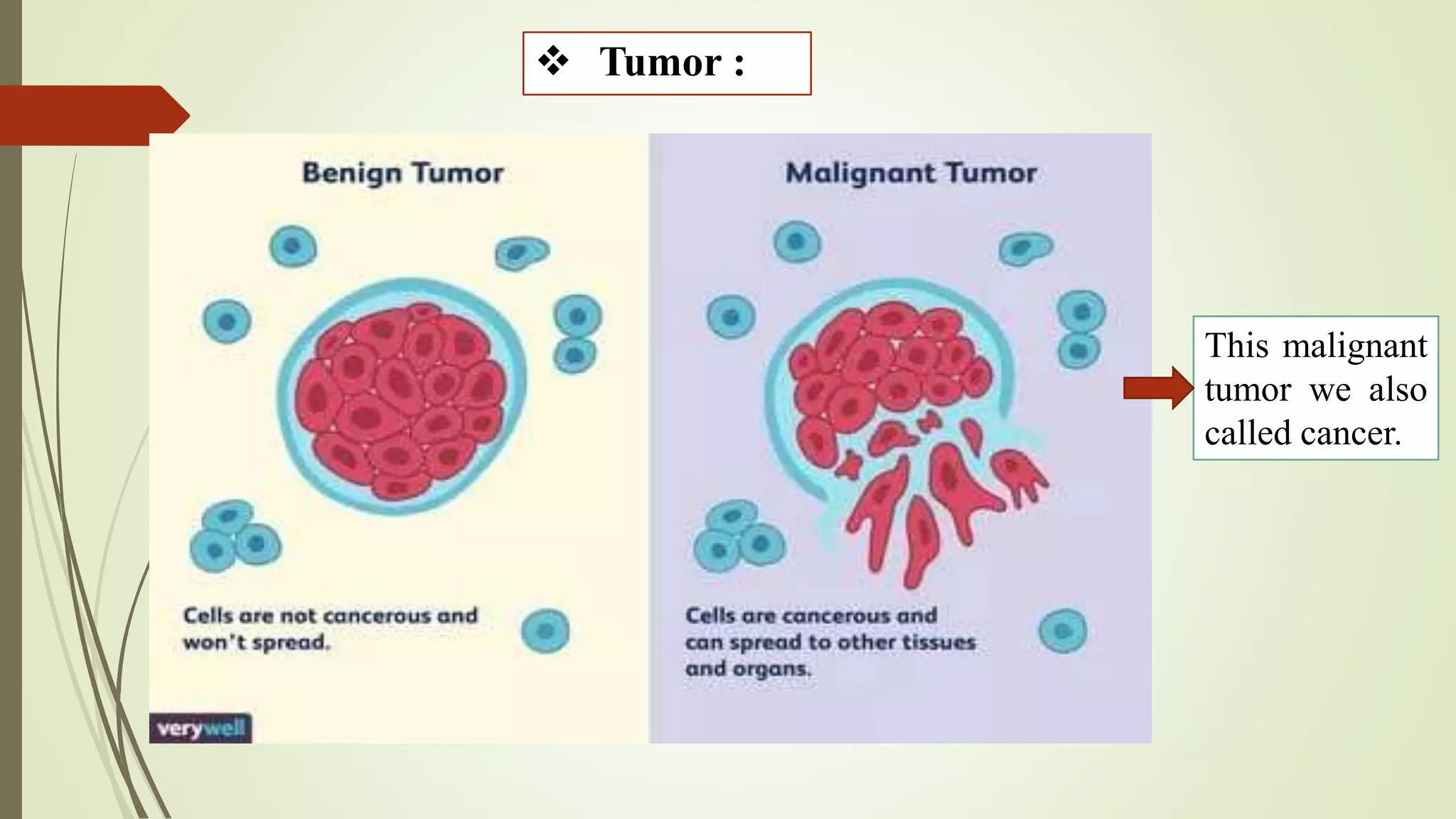 ❖ Tumor :

Benign Tumor

Cells are not cancerous and won't spread.

verywell

Malignant Tumor

Cells are cancerous and can spread to other tissues and organs.

This malignant tumor we also called cancer.